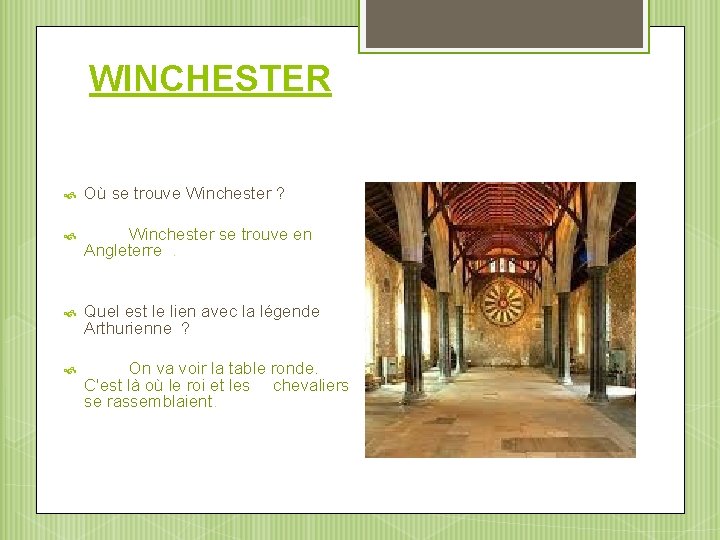 WINCHESTER

Où se trouve Winchester ?

Winchester se trouve en Angleterre .

Quel est le lien avec la légende Arthurienne ?

On va voir la table ronde. C'est là où le roi et les chevaliers se rassemblaient.